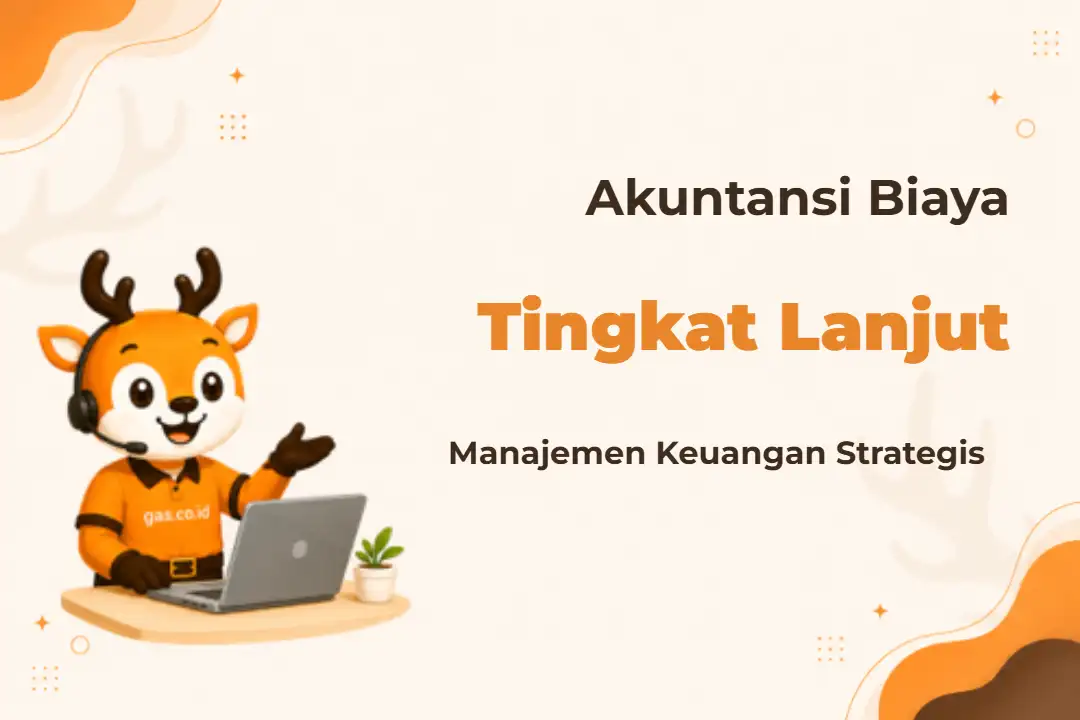 Akuntansi Biaya

Tingkat Lanjut

Manajemen Keuangan Strategis

gas.co.id